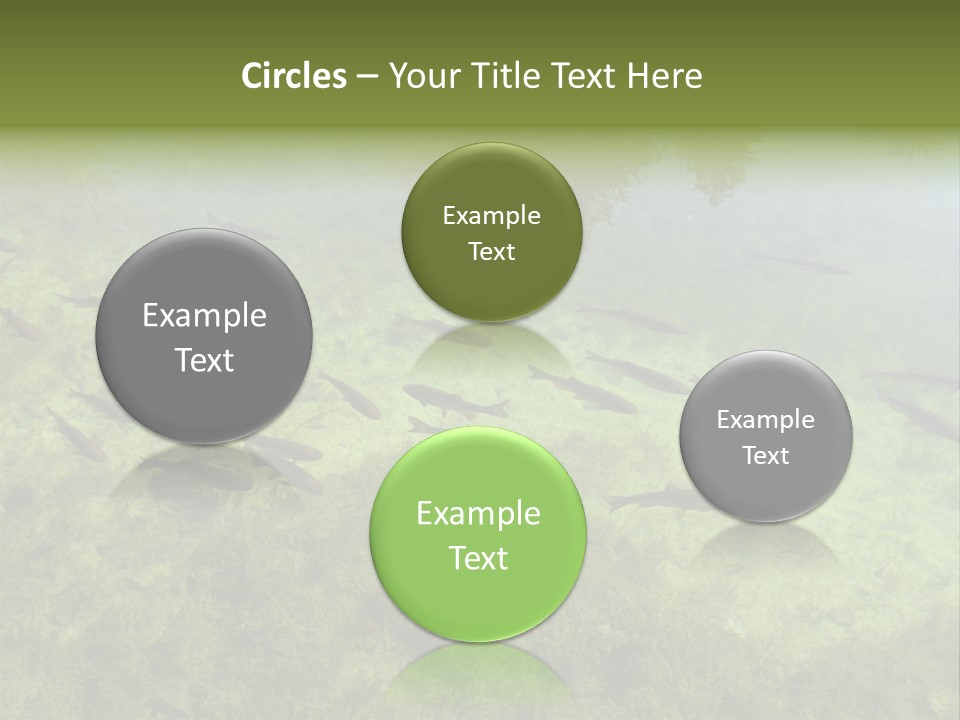 Circles – Your Title Text Here

Example Text

Example Text

Example Text

Example Text